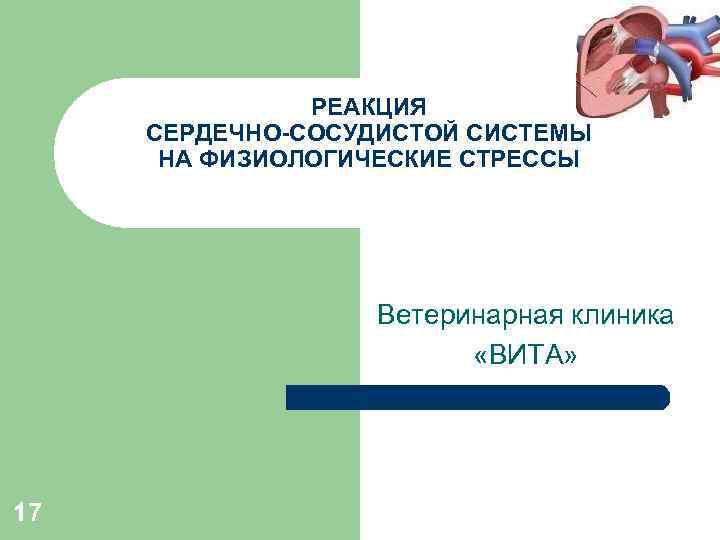 РЕАКЦИЯ
СЕРДЕЧНО-СОСУДИСТОЙ СИСТЕМЫ
НА ФИЗИОЛОГИЧЕСКИЕ СТРЕССЫ

Ветеринарная клиника
«ВИТА»

17